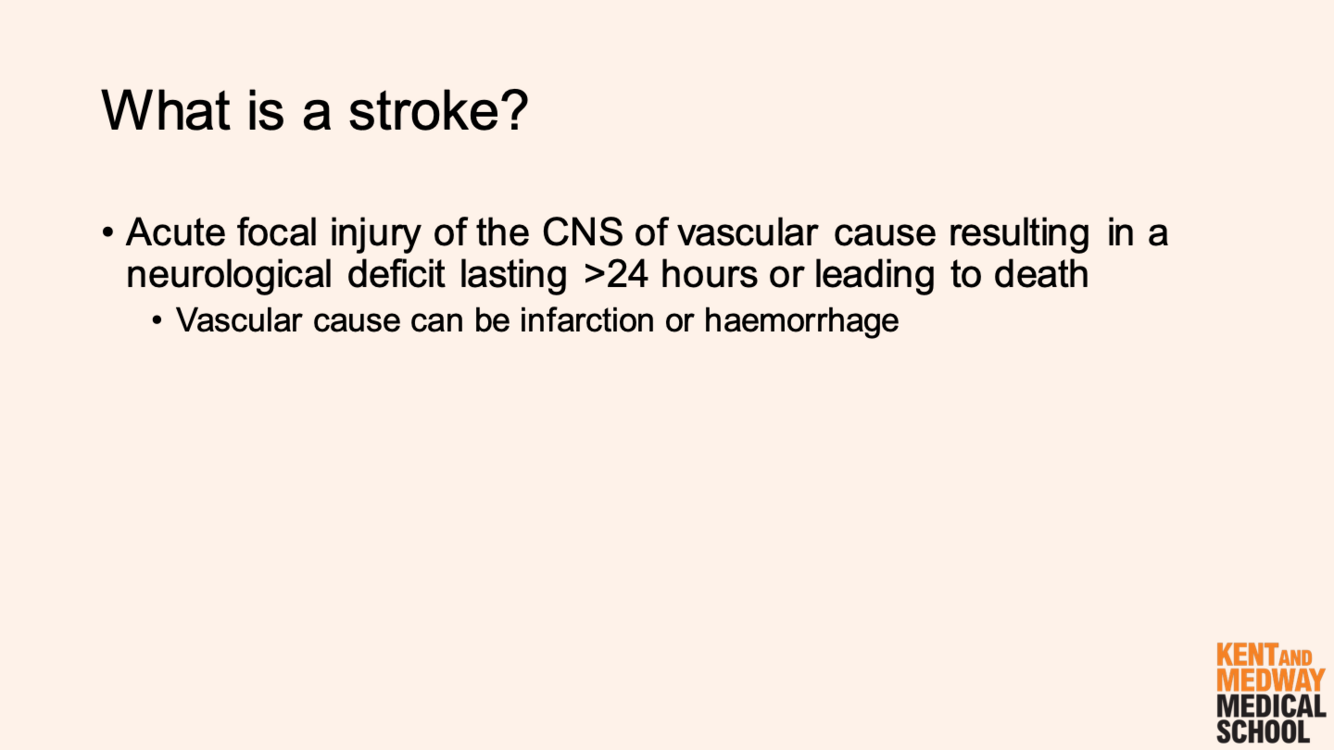 What is a stroke?

• Acute focal injury of the CNS of vascular cause resulting in a neurological deficit lasting >24 hours or leading to death
  • Vascular cause can be infarction or haemorrhage

KENT AND MEDWAY MEDICAL SCHOOL